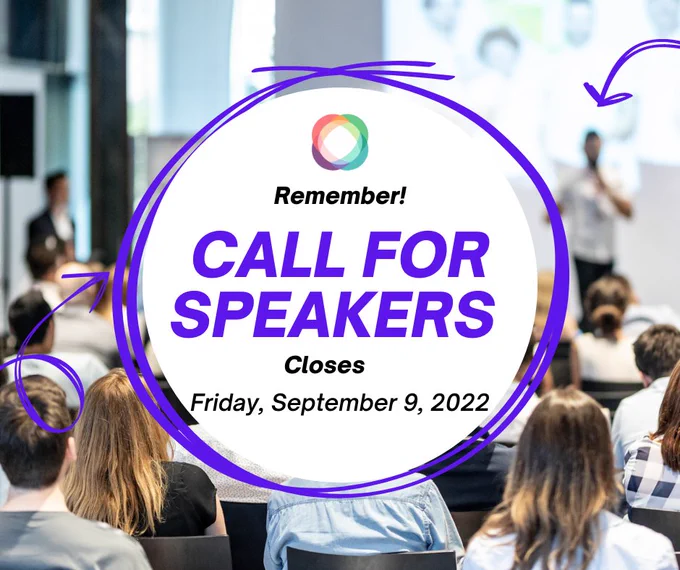 Remember!

CALL FOR SPEAKERS

Closes

Friday, September 9, 2022